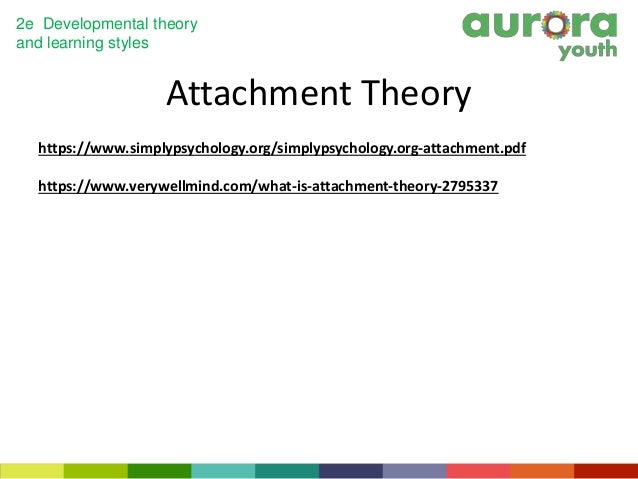 2e Developmental theory and learning styles

aurora youth

Attachment Theory

https://www.simplypsychology.org/simplypsychology.org-attachment.pdf

https://www.verywellmind.com/what-is-attachment-theory-2795337